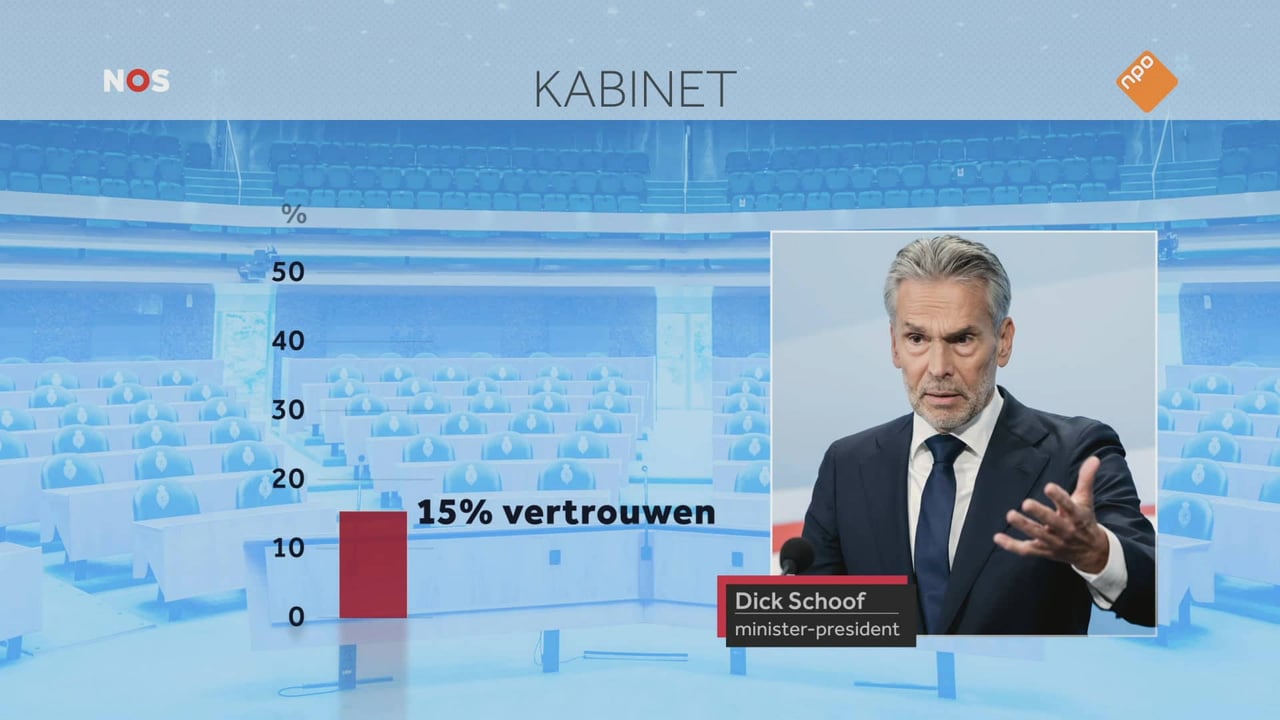 NOS

KABINET

npo

%

50

40

30

20

10

0

15% vertrouwen

Dick Schoof
minister-president